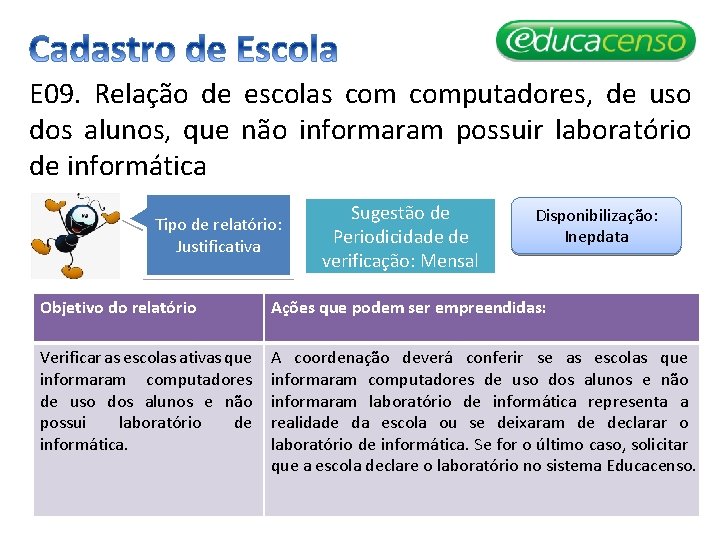 Cadastro de Escola

educacenso

E09. Relação de escolas com computadores, de uso dos alunos, que não informaram possuir laboratório de informática

Tipo de relatório: Justificativa

Sugestão de Periodicidade de verificação: Mensal

Disponibilização: Inepdata

| Objetivo do relatório | Ações que podem ser empreendidas: |
|---|---|
| Verificar as escolas ativas que informaram computadores de uso dos alunos e não possui laboratório de informática. | A coordenação deverá conferir se as escolas que informaram computadores de uso dos alunos e não informaram laboratório de informática representa a realidade da escola ou se deixaram de declarar o laboratório de informática. Se for o último caso, solicitar que a escola declare o laboratório no sistema Educacenso. |